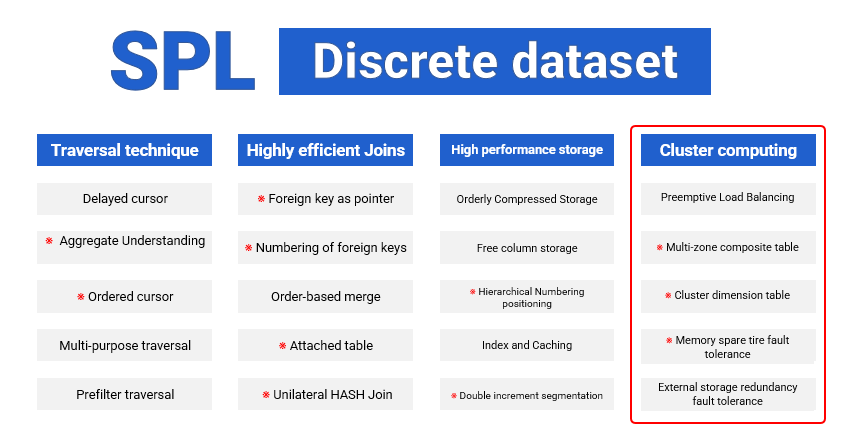 SPL Discrete dataset

Traversal technique

Delayed cursor

* Aggregate Understanding

* Ordered cursor

Multi-purpose traversal

Prefilter traversal

Highly efficient Joins

* Foreign key as pointer

* Numbering of foreign keys

Order-based merge

* Attached table

* Unilateral HASH Join

High performance storage

Orderly Compressed Storage

Free column storage

* Hierarchical Numbering positioning

Index and Caching

* Double increment segmentation

Cluster computing

Preemptive Load Balancing

* Multi-zone composite table

* Cluster dimension table

* Memory spare tire fault tolerance

External storage redundancy fault tolerance